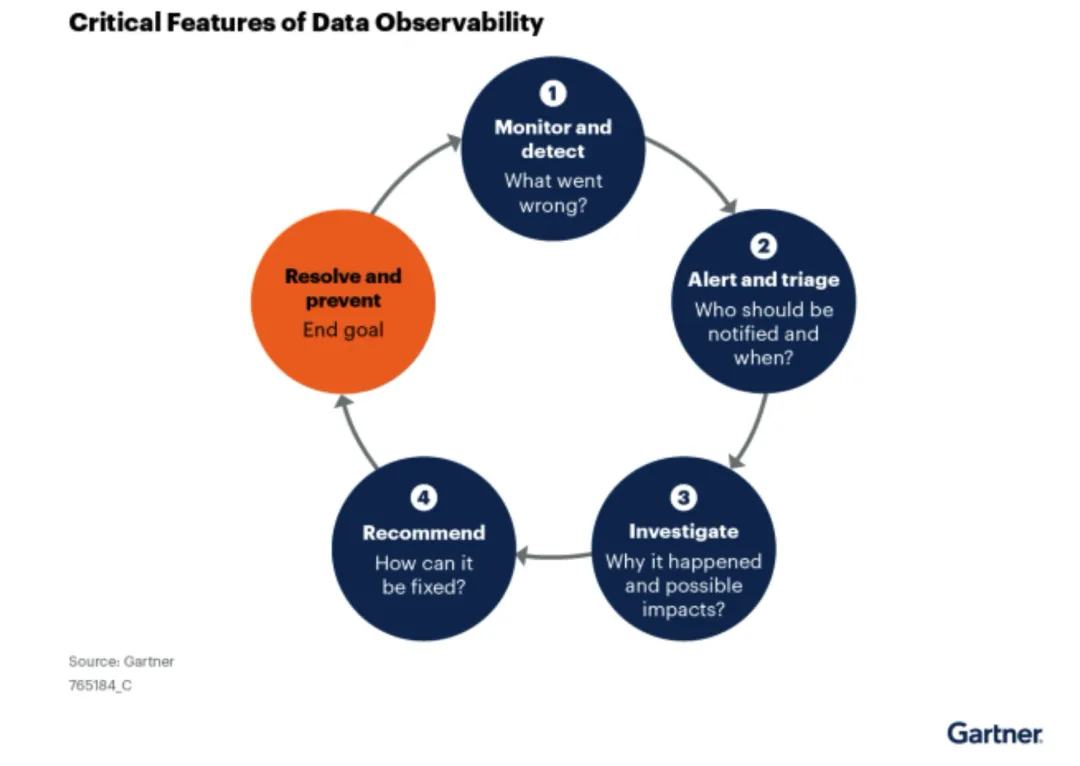 Critical Features of Data Observability

1
Monitor and detect
What went wrong?

2
Alert and triage
Who should be notified and when?

3
Investigate
Why it happened and possible impacts?

4
Recommend
How can it be fixed?

Resolve and prevent
End goal

Source: Gartner
765184_C

Gartner